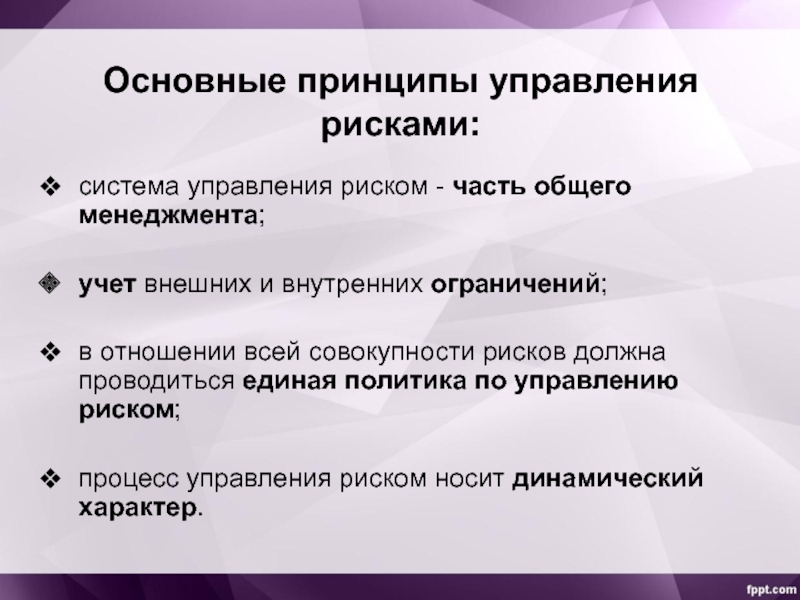 Основные принципы управления рисками:

❖ система управления риском - часть общего менеджмента;

❖ учет внешних и внутренних ограничений;

❖ в отношении всей совокупности рисков должна проводиться единая политика по управлению риском;

❖ процесс управления риском носит динамический характер.

fppt.com